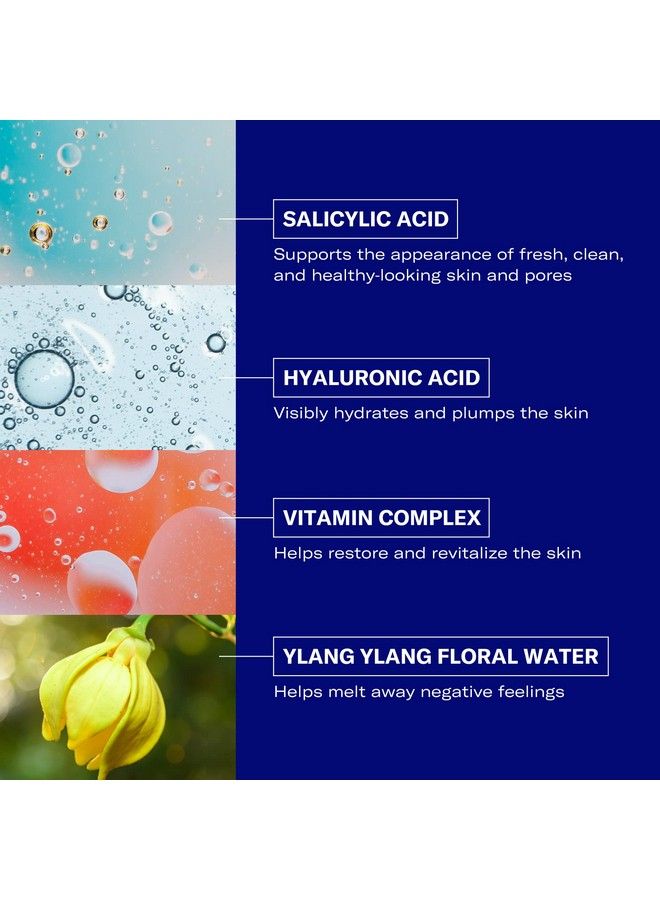 SALICYLIC ACID

Supports the appearance of fresh, clean, and healthy-looking skin and pores

HYALURONIC ACID

Visibly hydrates and plumps the skin

VITAMIN COMPLEX

Helps restore and revitalize the skin

YLANG YLANG FLORAL WATER

Helps melt away negative feelings